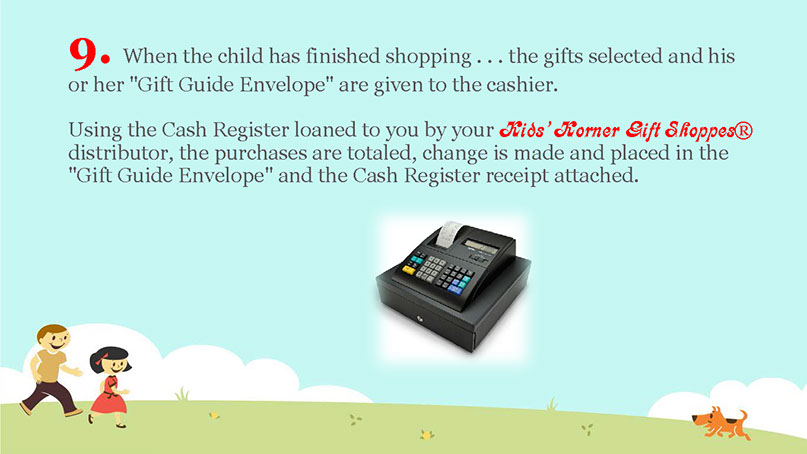 9. When the child has finished shopping . . . the gifts selected and his or her "Gift Guide Envelope" are given to the cashier.

Using the Cash Register loaned to you by your Kids' Korner Gift Shoppes® distributor, the purchases are totaled, change is made and placed in the "Gift Guide Envelope" and the Cash Register receipt attached.